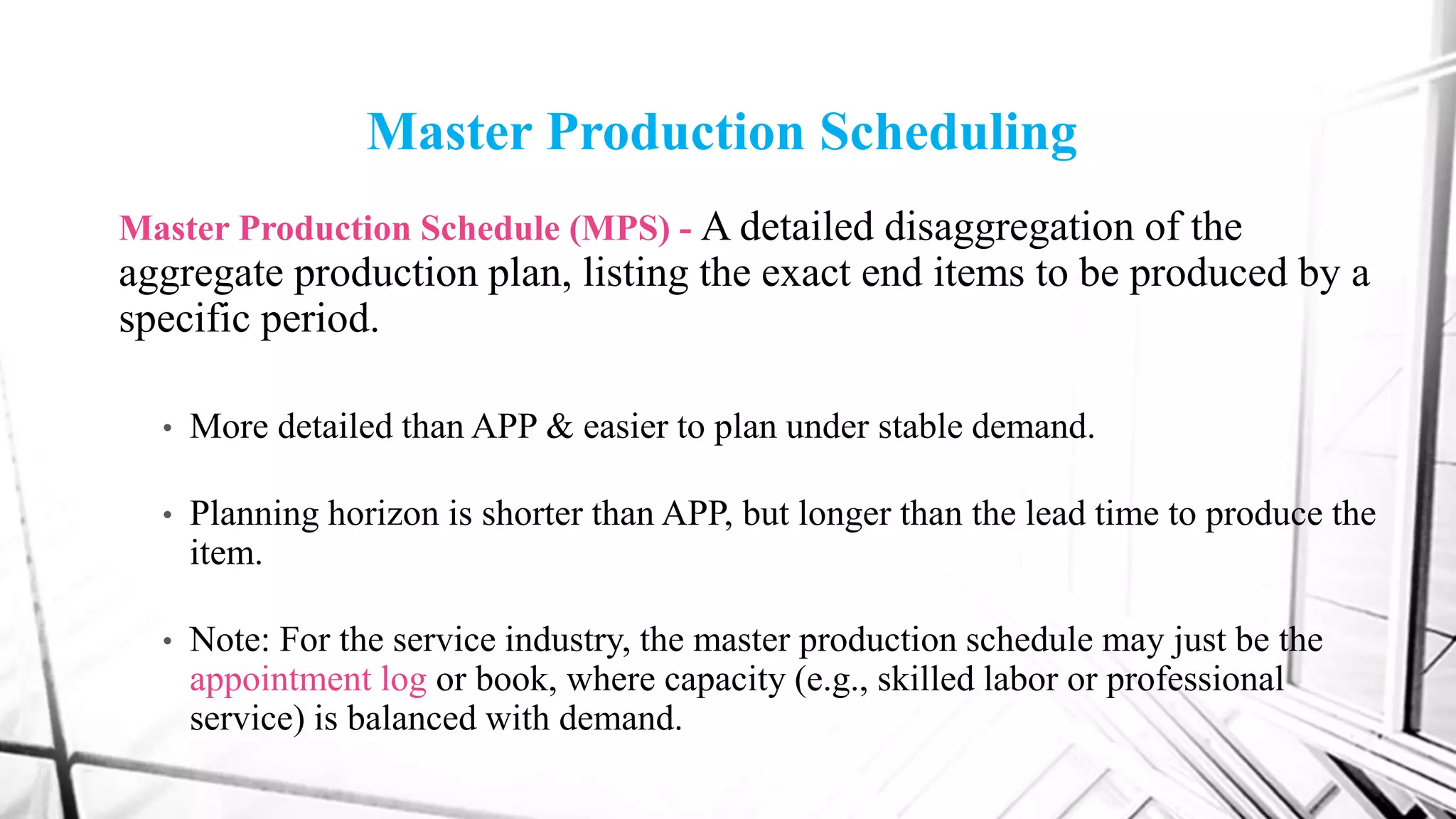 Master Production Scheduling

Master Production Schedule (MPS) - A detailed disaggregation of the aggregate production plan, listing the exact end items to be produced by a specific period.

• More detailed than APP & easier to plan under stable demand.

• Planning horizon is shorter than APP, but longer than the lead time to produce the item.

• Note: For the service industry, the master production schedule may just be the appointment log or book, where capacity (e.g., skilled labor or professional service) is balanced with demand.